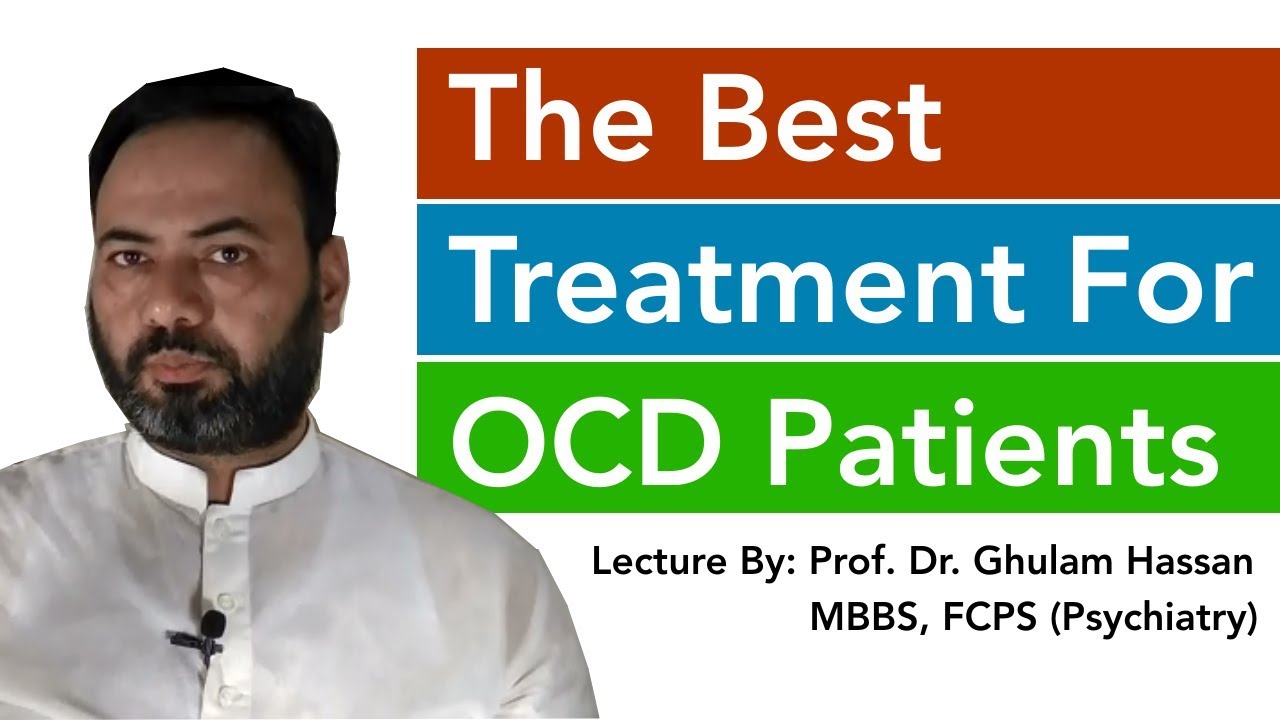 The Best
Treatment For
OCD Patients

Lecture By: Prof. Dr. Ghulam Hassan
MBBS, FCPS (Psychiatry)